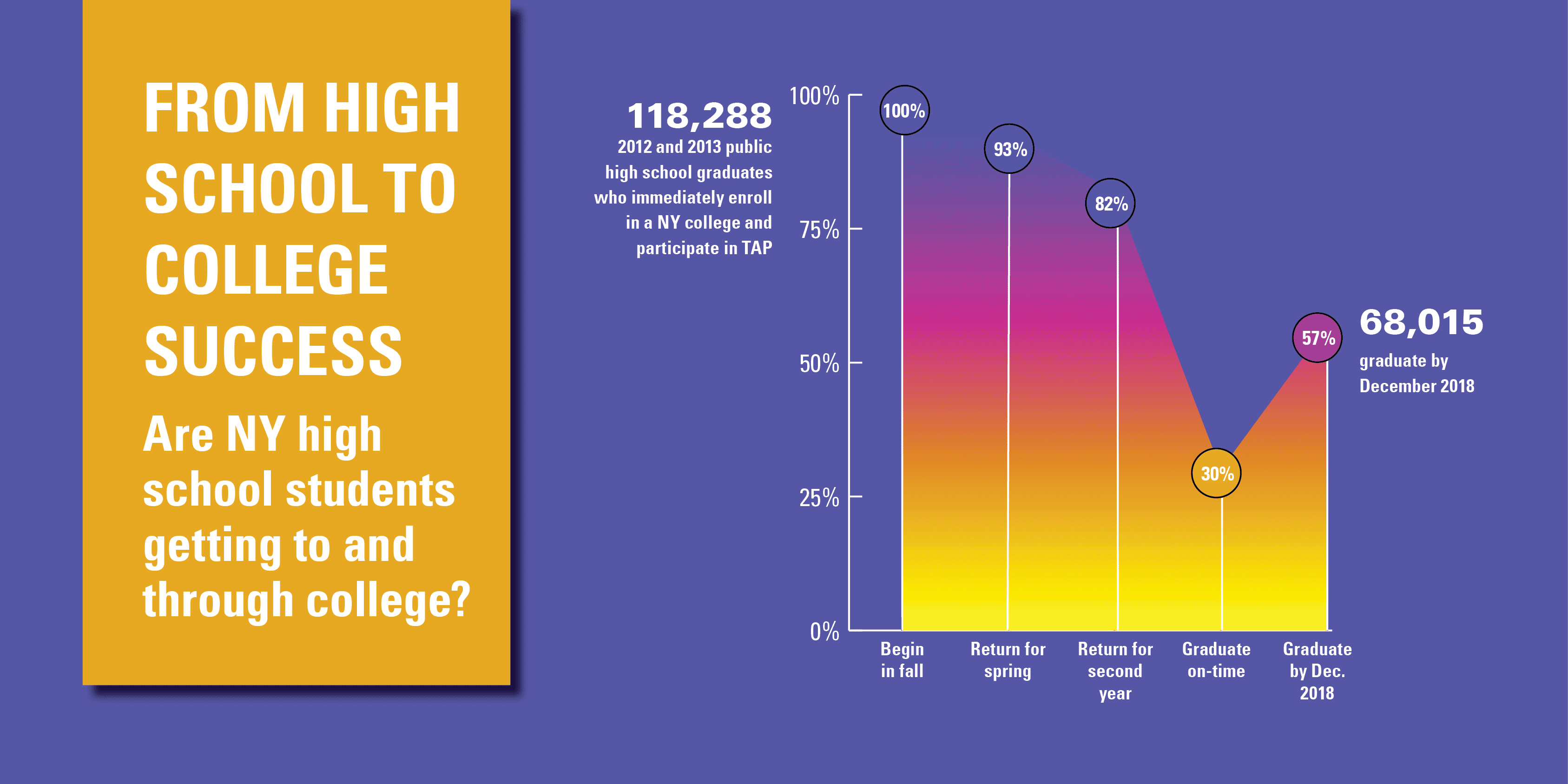 FROM HIGH SCHOOL TO COLLEGE SUCCESS

Are NY high school students getting to and through college?

118,288
2012 and 2013 public high school graduates who immediately enroll in a NY college and participate in TAP

100%
75%
50%
25%
0%

100%
93%
82%
30%
57%

68,015
graduate by December 2018

Begin in fall
Return for spring
Return for second year
Graduate on-time
Graduate by Dec. 2018